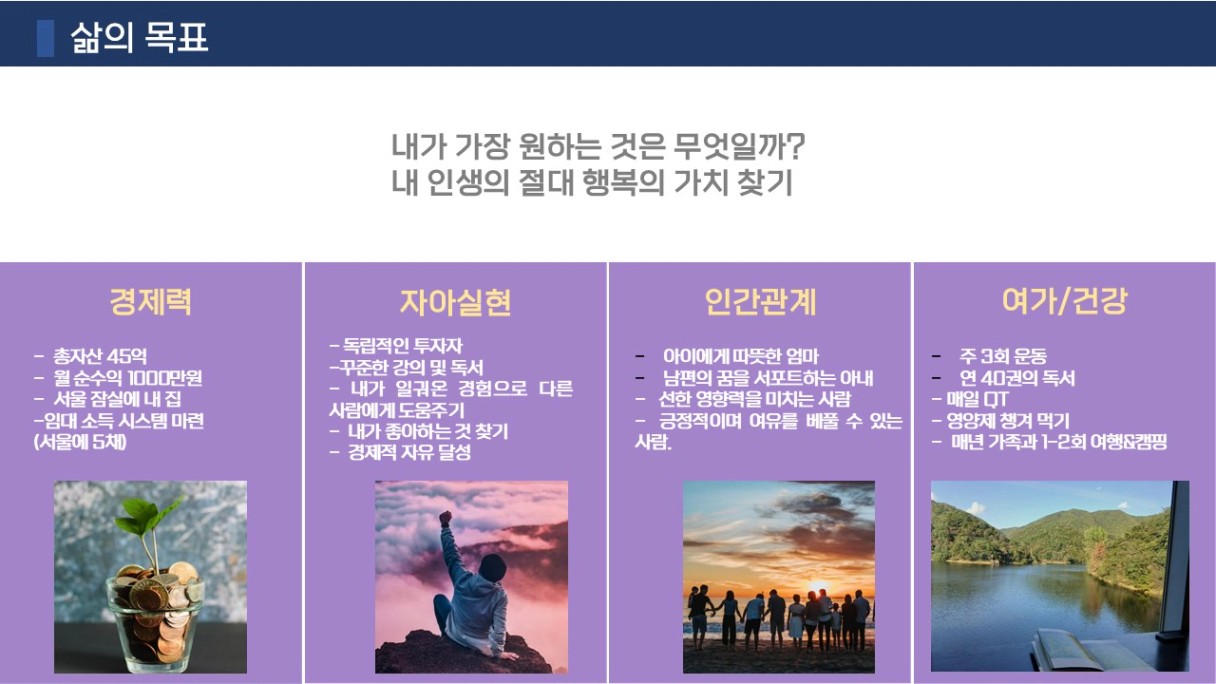 삶의 목표

내가 가장 원하는 것은 무엇일까?
내 인생의 절대 행복의 가치 찾기

경제력

- 총자산 45억
- 월 순수익 1000만원
- 서울 잠실에 내 집
-임대 소득 시스템 마련 (서울에 5채)

자아실현

- 독립적인 투자자
-꾸준한 강의 및 독서
- 내가 일궈온 경험으로 다른 사람에게 도움주기
- 내가 좋아하는 것 찾기
- 경제적 자유 달성

인간관계

- 아이에게 따뜻한 엄마
- 남편의 꿈을 서포트하는 아내
- 선한 영향력을 미치는 사람
- 긍정적이며 여유를 베풀 수 있는 사람.

여가/건강

- 주 3회 운동
- 연 40권의 독서
- 매일 QT
- 영양제 챙겨 먹기
- 매년 가족과 1-2회 여행&캠핑